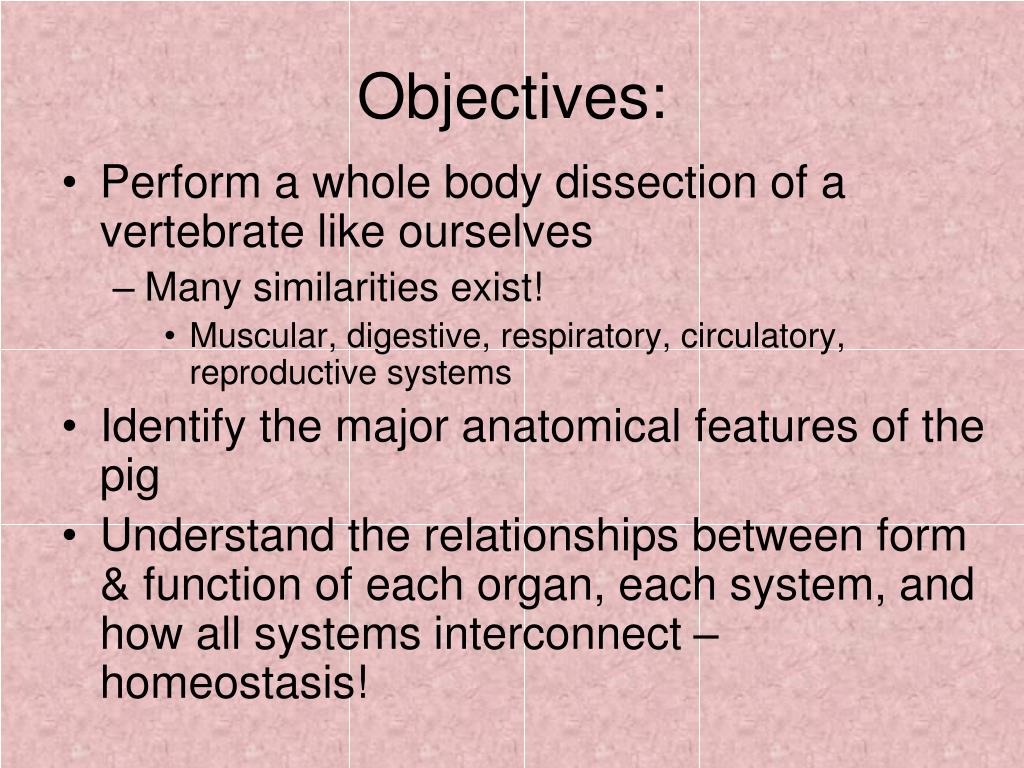 Objectives:

• Perform a whole body dissection of a vertebrate like ourselves
  – Many similarities exist!
    • Muscular, digestive, respiratory, circulatory, reproductive systems
• Identify the major anatomical features of the pig
• Understand the relationships between form & function of each organ, each system, and how all systems interconnect – homeostasis!